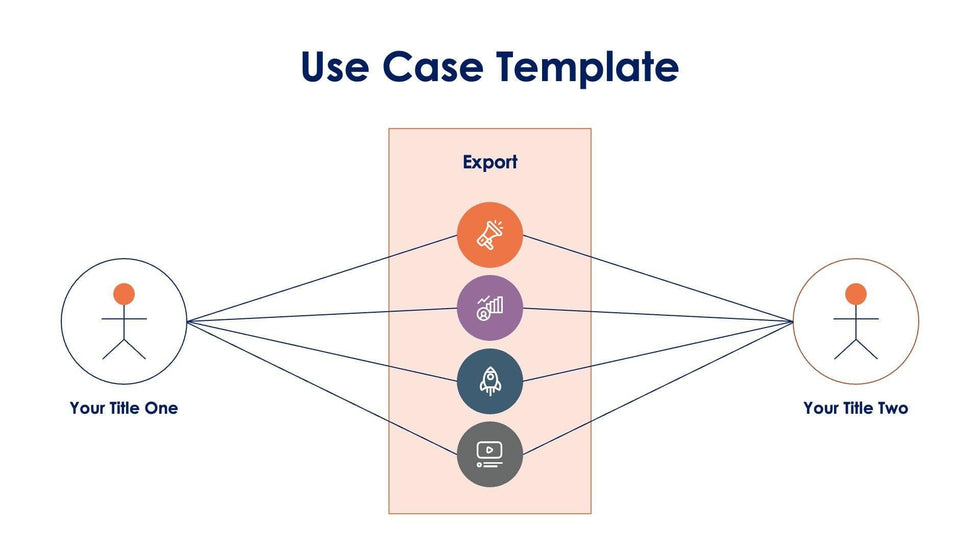 Use Case Template

Export

Your Title One

Your Title Two